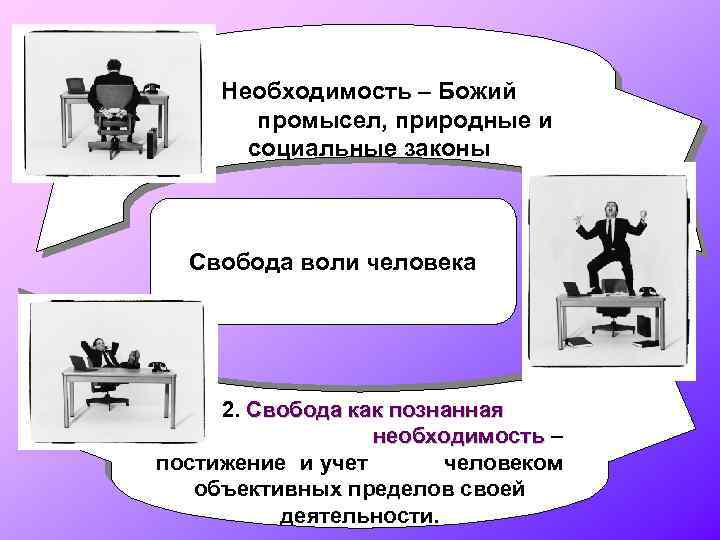 Необходимость – Божий промысел, природные и социальные законы

Свобода воли человека

2. Свобода как познанная необходимость – постижение и учет человеком объективных пределов своей деятельности.